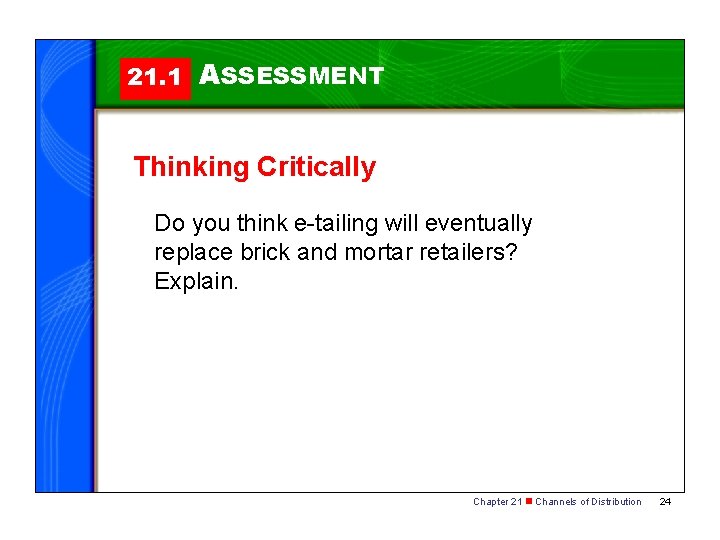 21.1 ASSESSMENT

Thinking Critically

Do you think e-tailing will eventually replace brick and mortar retailers? Explain.

Chapter 21 ■ Channels of Distribution 24